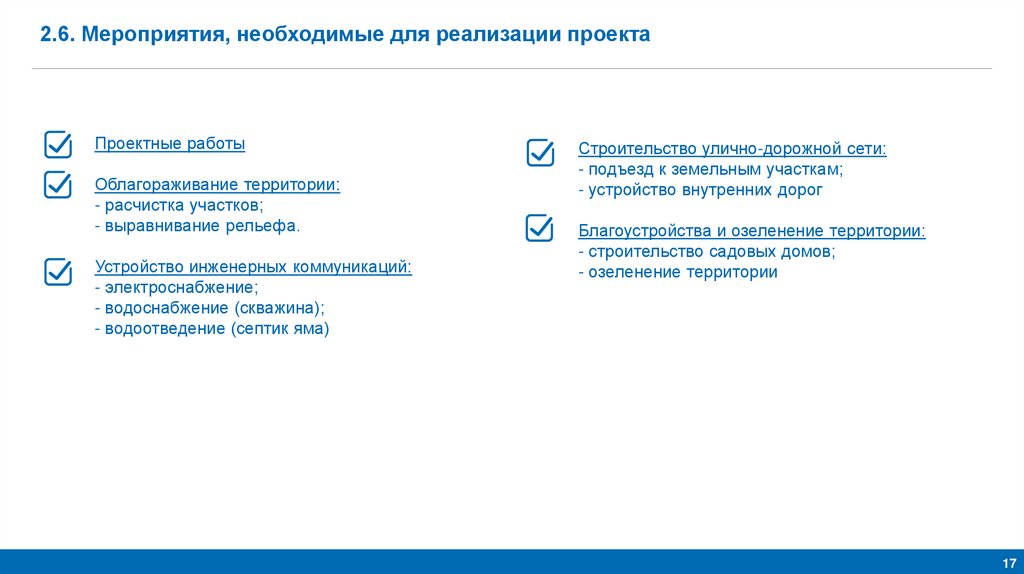 2.6. Мероприятия, необходимые для реализации проекта

Проектные работы

Облагораживание территории:
- расчистка участков;
- выравнивание рельефа.

Устройство инженерных коммуникаций:
- электроснабжение;
- водоснабжение (скважина);
- водоотведение (септик яма)

Строительство улично-дорожной сети:
- подъезд к земельным участкам;
- устройство внутренних дорог

Благоустройства и озеленение территории:
- строительство садовых домов;
- озеленение территории

17